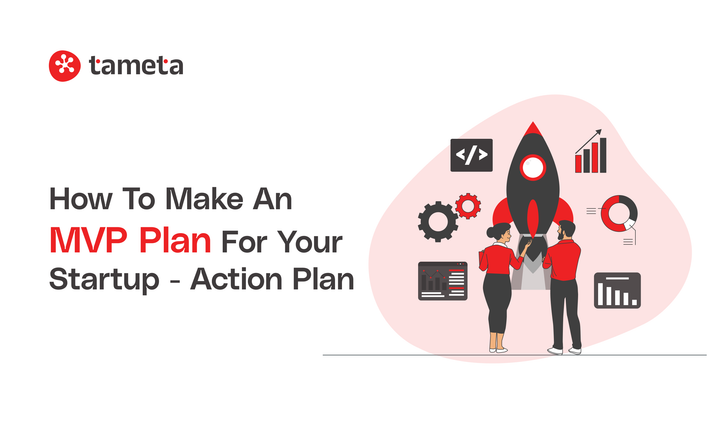 tameta

How To Make An MVP Plan For Your Startup - Action Plan

</>